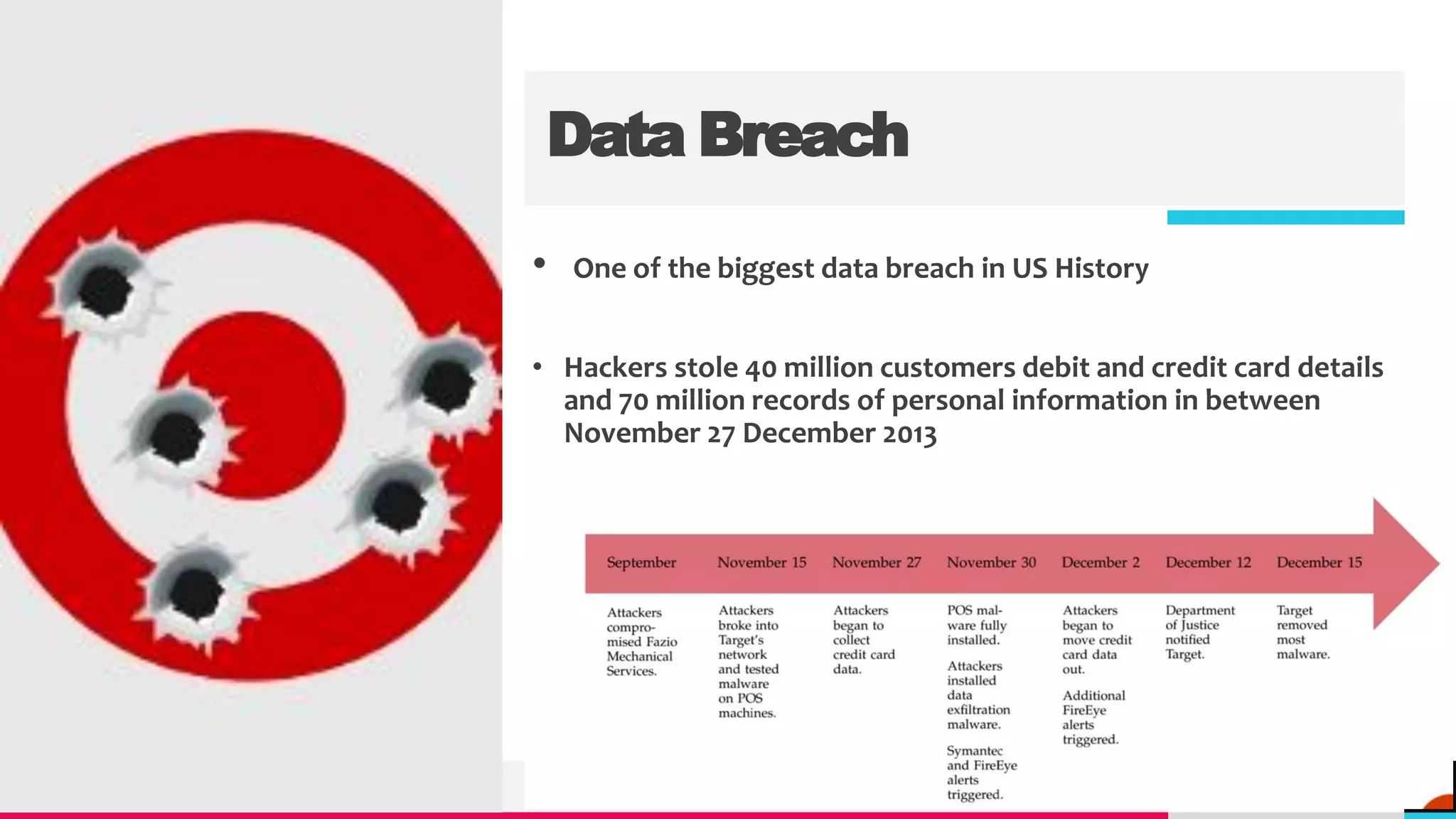 Data Breach

• One of the biggest data breach in US History

• Hackers stole 40 million customers debit and credit card details and 70 million records of personal information in between November 27 December 2013

| September | November 15 | November 27 | November 30 | December 2 | December 12 | December 15 |
|---|---|---|---|---|---|---|
| Attackers compromised Fazio Mechanical Services. | Attackers broke into Target's network and tested malware on POS machines. | Attackers began to collect credit card data. | POS malware fully installed. Attackers installed data exfiltration malware. Symantec and FireEye alerts triggered. | Attackers began to move credit card data out. Additional FireEye alerts triggered. | Department of Justice notified Target. | Target removed most malware. |